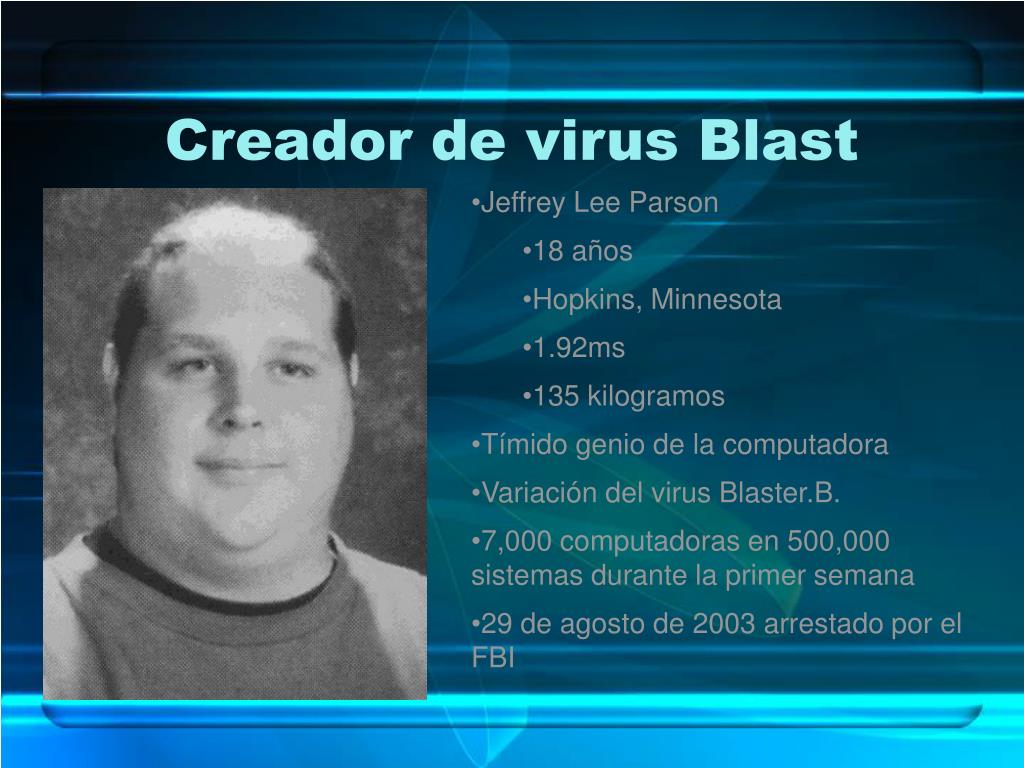 Creador de virus Blast

•Jeffrey Lee Parson

•18 años

•Hopkins, Minnesota

•1.92ms

•135 kilogramos

•Tímido genio de la computadora

•Variación del virus Blaster.B.

•7,000 computadoras en 500,000 sistemas durante la primer semana

•29 de agosto de 2003 arrestado por el FBI